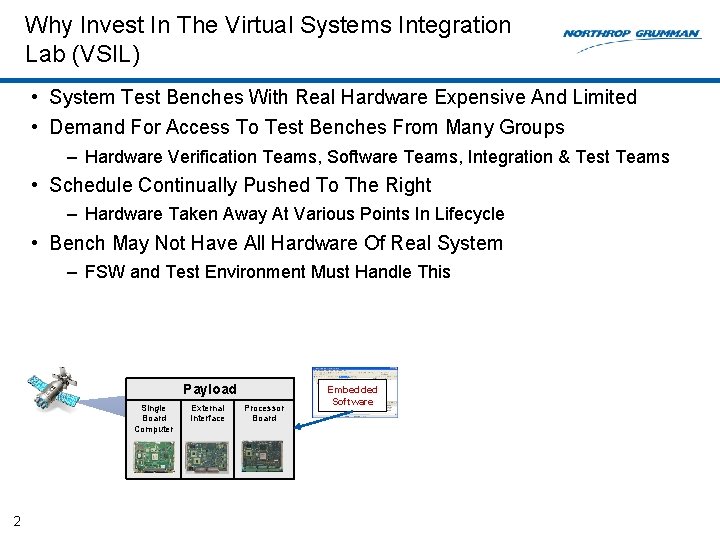 Why Invest In The Virtual Systems Integration Lab (VSIL)

NORTHROP GRUMMAN

• System Test Benches With Real Hardware Expensive And Limited
• Demand For Access To Test Benches From Many Groups
– Hardware Verification Teams, Software Teams, Integration & Test Teams
• Schedule Continually Pushed To The Right
– Hardware Taken Away At Various Points In Lifecycle
• Bench May Not Have All Hardware Of Real System
– FSW and Test Environment Must Handle This

Payload

Single Board Computer

External Interface

Processor Board

Embedded Software

2